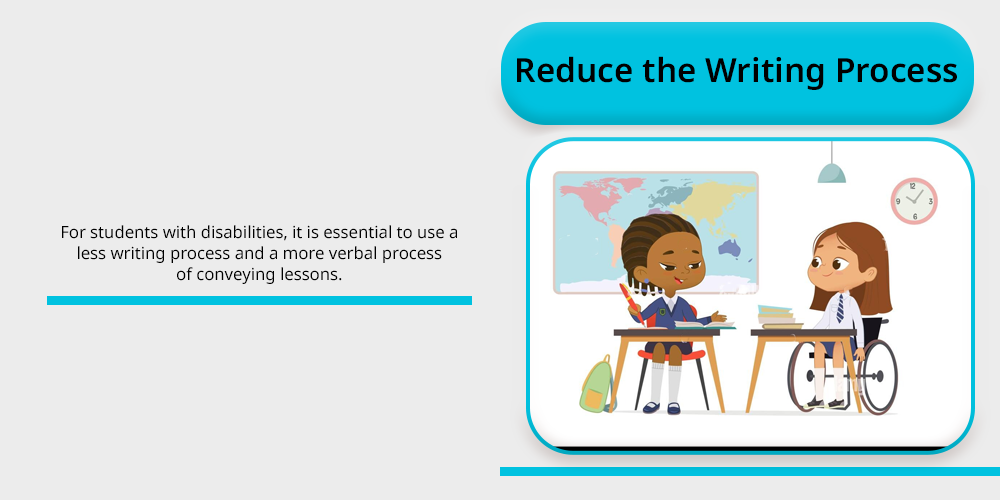 Reduce the Writing Process

For students with disabilities, it is essential to use a less writing process and a more verbal process of conveying lessons.

12
3
6
9